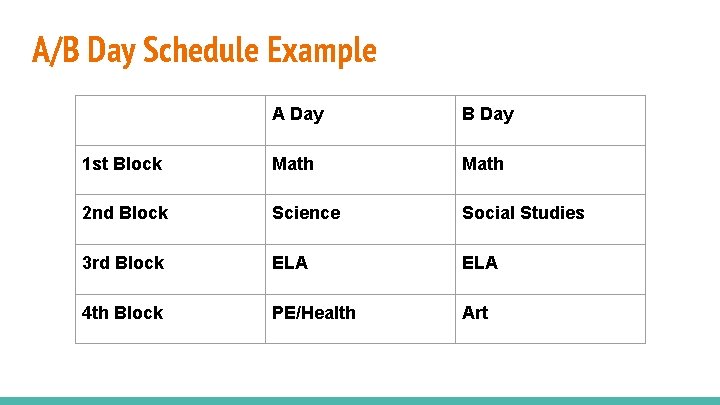 A/B Day Schedule Example

| | A Day | B Day |
|---|---|---|
| 1st Block | Math | Math |
| 2nd Block | Science | Social Studies |
| 3rd Block | ELA | ELA |
| 4th Block | PE/Health | Art |